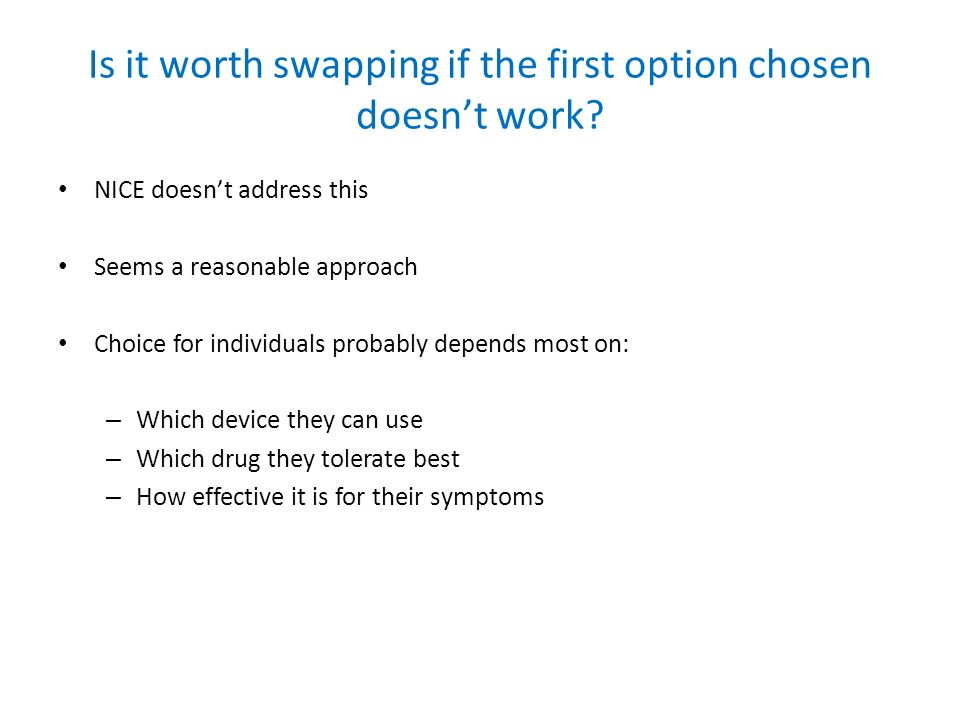 Is it worth swapping if the first option chosen doesn’t work?

• NICE doesn’t address this

• Seems a reasonable approach

• Choice for individuals probably depends most on:

– Which device they can use
– Which drug they tolerate best
– How effective it is for their symptoms